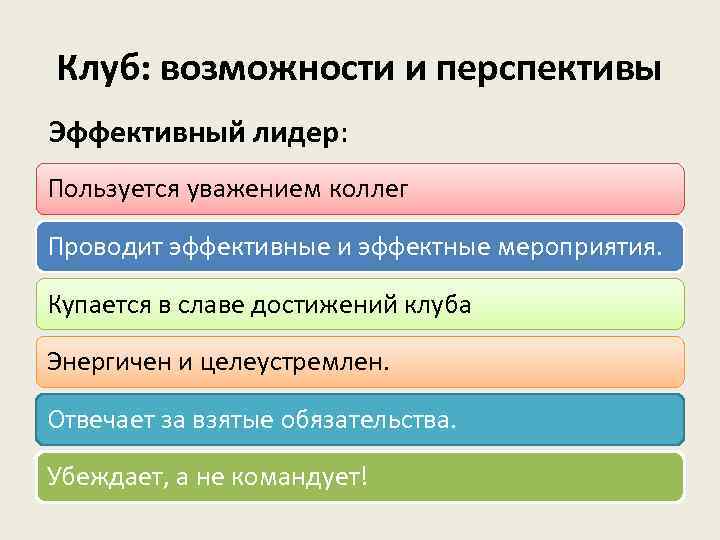 Клуб: возможности и перспективы

Эффективный лидер:

Пользуется уважением коллег

Проводит эффективные и эффектные мероприятия.

Купается в славе достижений клуба

Энергичен и целеустремлен.

Отвечает за взятые обязательства.

Убеждает, а не командует!